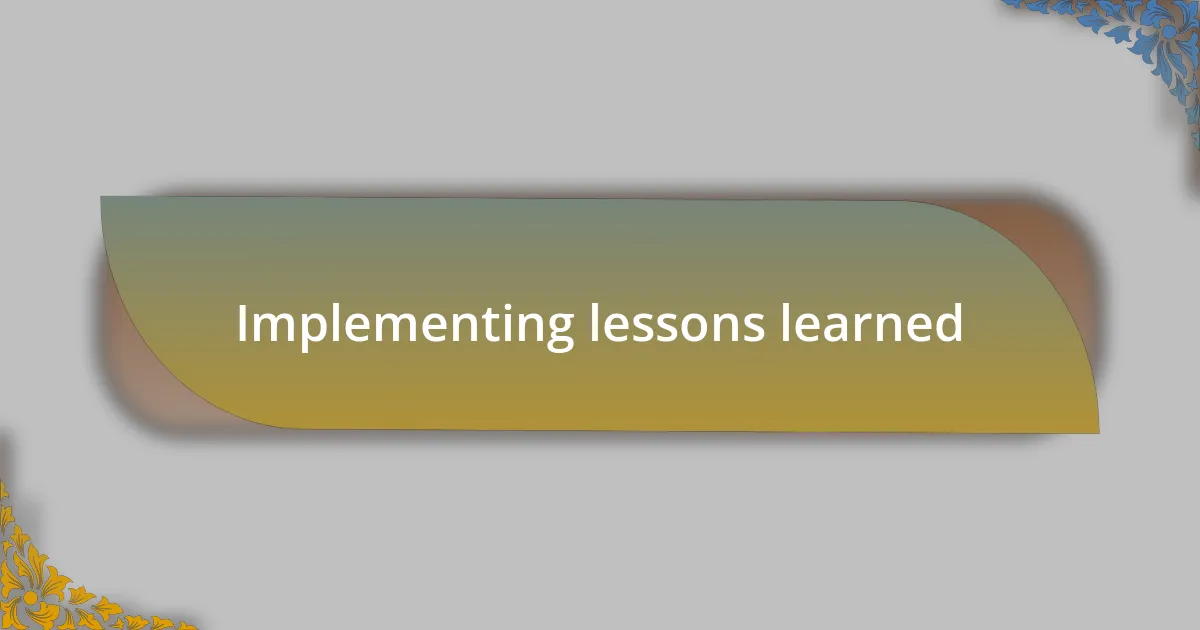 Implementing lessons learned